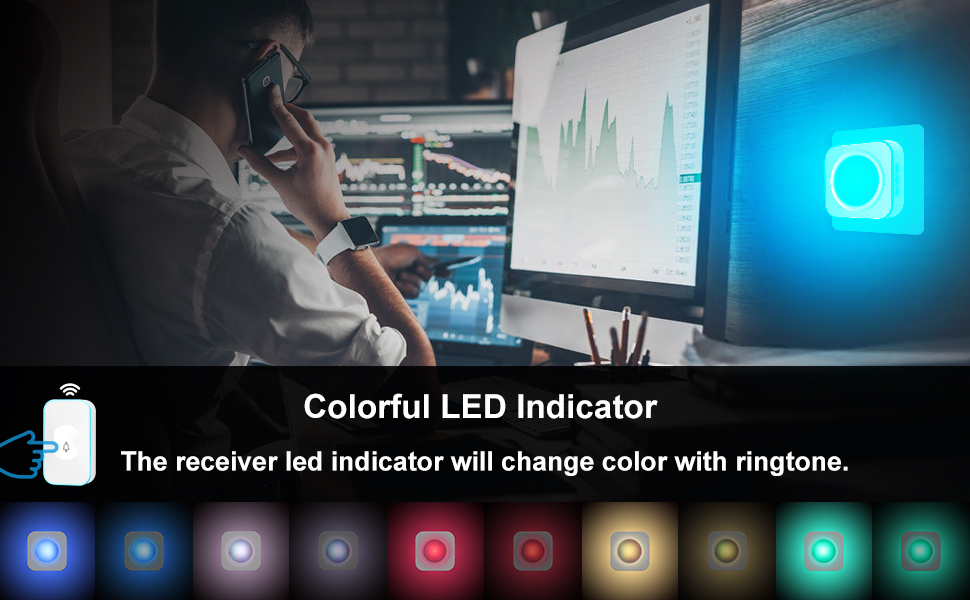 Colorful LED Indicator

The receiver led indicator will change color with ringtone.